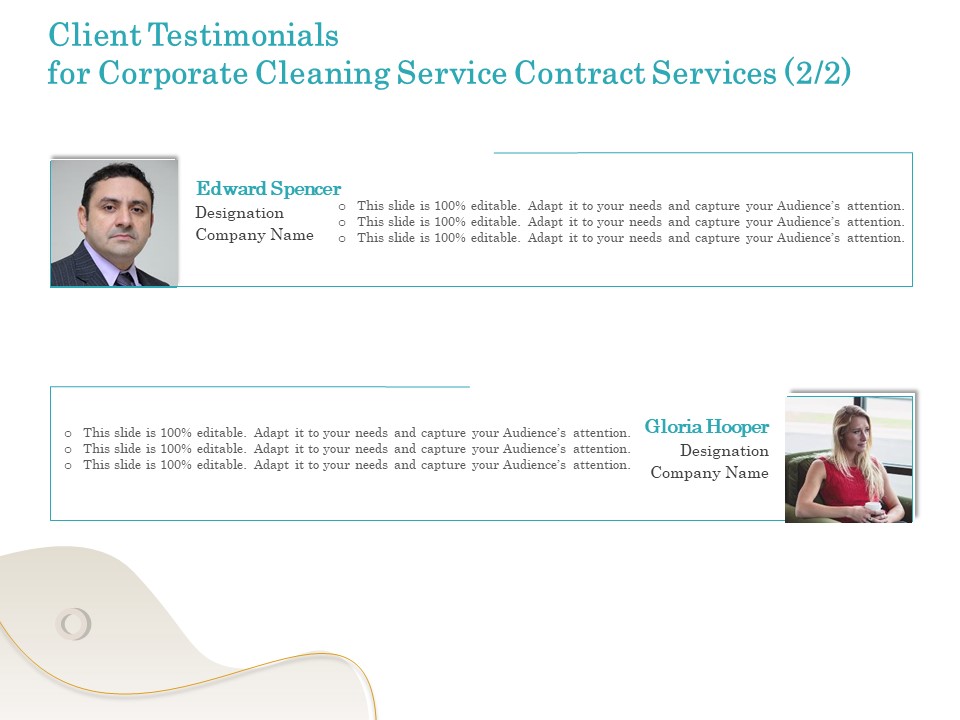 Client Testimonials
for Corporate Cleaning Service Contract Services (2/2)

Edward Spencer
Designation
Company Name

o This slide is 100% editable. Adapt it to your needs and capture your Audience's attention.
o This slide is 100% editable. Adapt it to your needs and capture your Audience's attention.
o This slide is 100% editable. Adapt it to your needs and capture your Audience's attention.

o This slide is 100% editable. Adapt it to your needs and capture your Audience's attention.
o This slide is 100% editable. Adapt it to your needs and capture your Audience's attention.
o This slide is 100% editable. Adapt it to your needs and capture your Audience's attention.

Gloria Hooper
Designation
Company Name